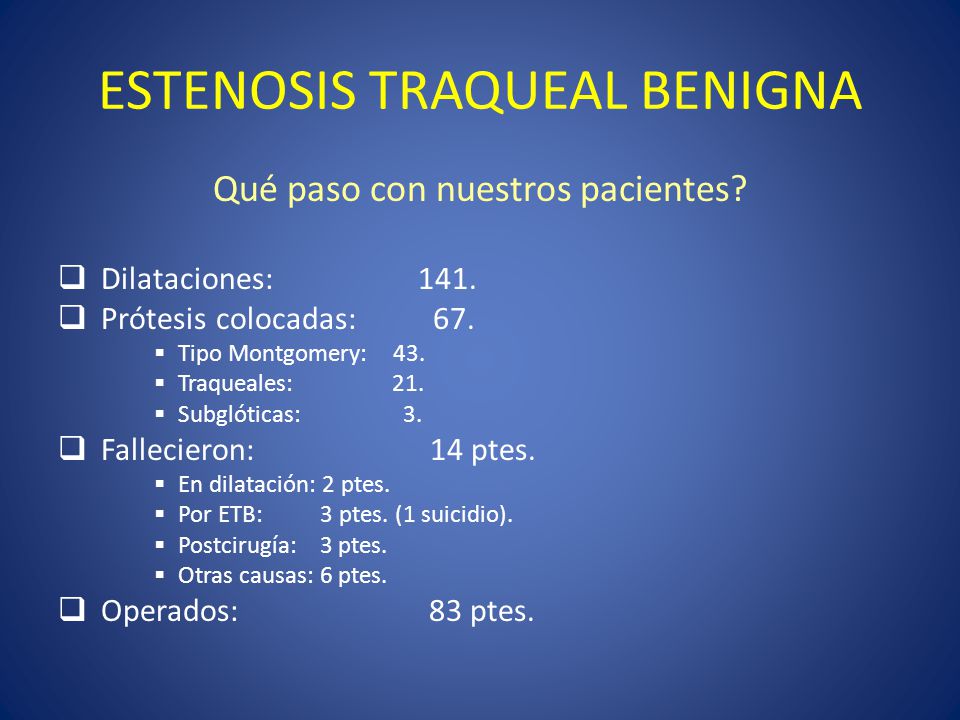 ESTENOSIS TRAQUEAL BENIGNA

Qué paso con nuestros pacientes?

❑ Dilataciones: 141.
❑ Prótesis colocadas: 67.
▪ Tipo Montgomery: 43.
▪ Traqueales: 21.
▪ Subglóticas: 3.
❑ Fallecieron: 14 ptes.
▪ En dilatación: 2 ptes.
▪ Por ETB: 3 ptes. (1 suicidio).
▪ Postcirugía: 3 ptes.
▪ Otras causas: 6 ptes.
❑ Operados: 83 ptes.